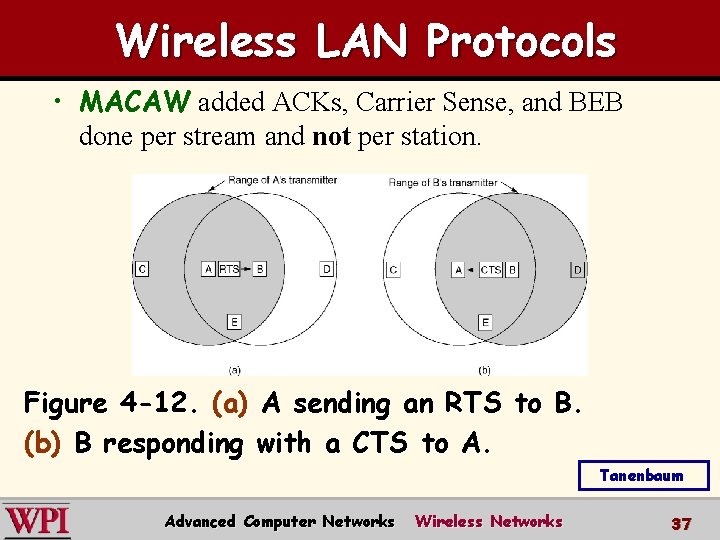 Wireless LAN Protocols

• MACAW added ACKs, Carrier Sense, and BEB done per stream and not per station.

Range of A's transmitter

C A RTS B D E

(a)

Range of B's transmitter

C A CTS B D E

(b)

Figure 4-12. (a) A sending an RTS to B. (b) B responding with a CTS to A.

Tanenbaum

WPI Advanced Computer Networks Wireless Networks 37